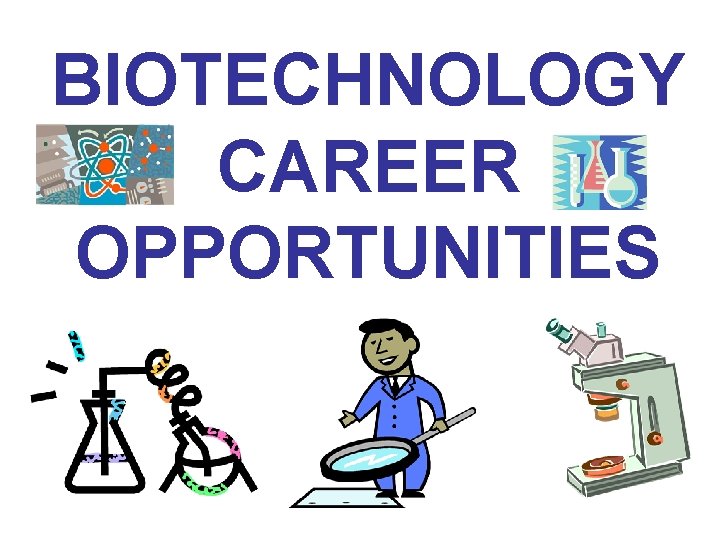 BIOTECHNOLOGY CAREER OPPORTUNITIES